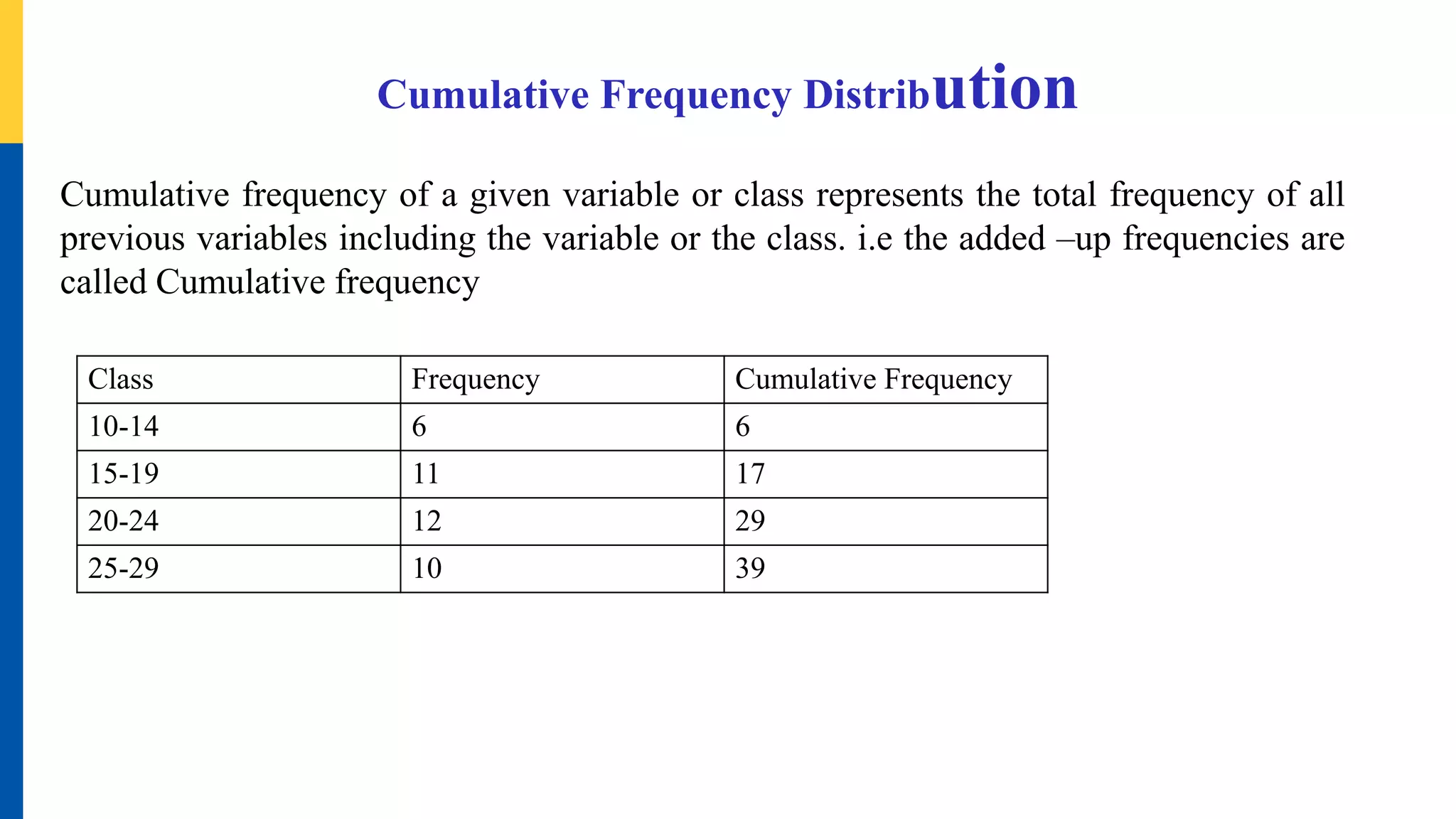 Cumulative Frequency Distribution

Cumulative frequency of a given variable or class represents the total frequency of all previous variables including the variable or the class. i.e the added –up frequencies are called Cumulative frequency

| Class | Frequency | Cumulative Frequency |
|---|---|---|
| 10-14 | 6 | 6 |
| 15-19 | 11 | 17 |
| 20-24 | 12 | 29 |
| 25-29 | 10 | 39 |